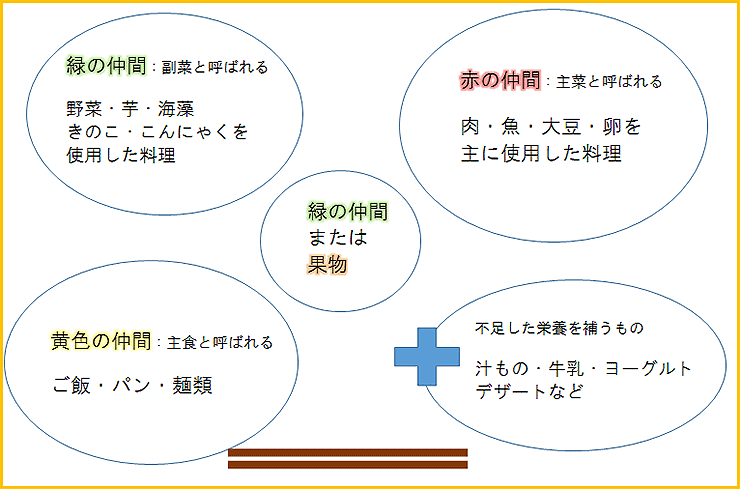 緑の仲間：副菜と呼ばれる

野菜・芋・海藻
きのこ・こんにゃくを
使用した料理

赤の仲間：主菜と呼ばれる

肉・魚・大豆・卵を
主に使用した料理

緑の仲間
または
果物

黄色の仲間：主食と呼ばれる

ご飯・パン・麺類

不足した栄養を補うもの

汁もの・牛乳・ヨーグルト
デザートなど